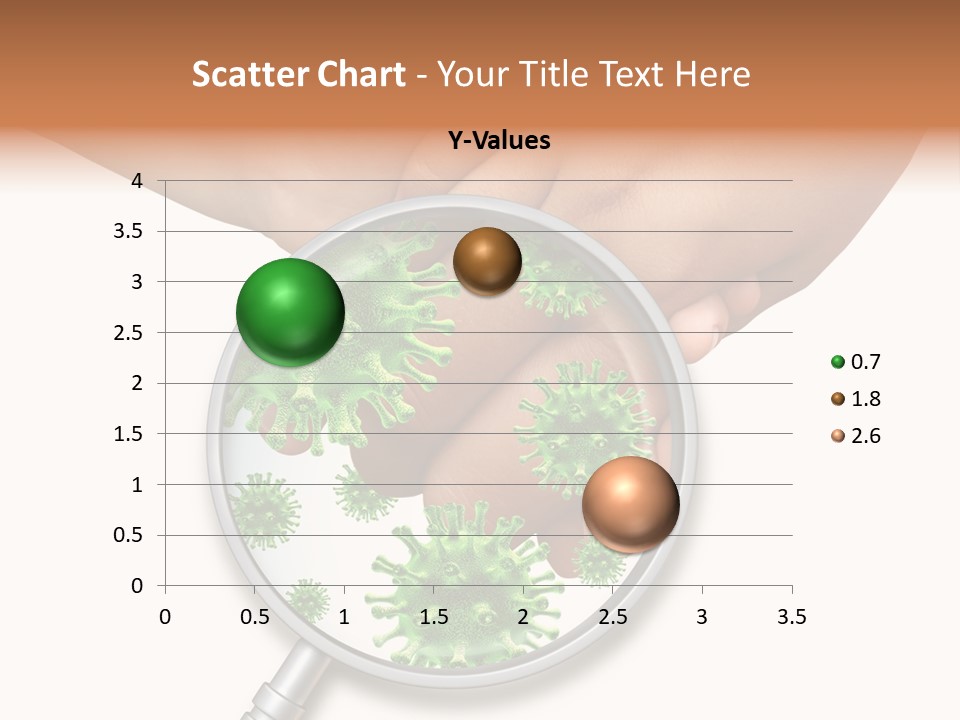 Scatter Chart - Your Title Text Here

Y-Values

4
3.5
3
2.5
2
1.5
1
0.5
0

0 0.5 1 1.5 2 2.5 3 3.5

0.7
1.8
2.6